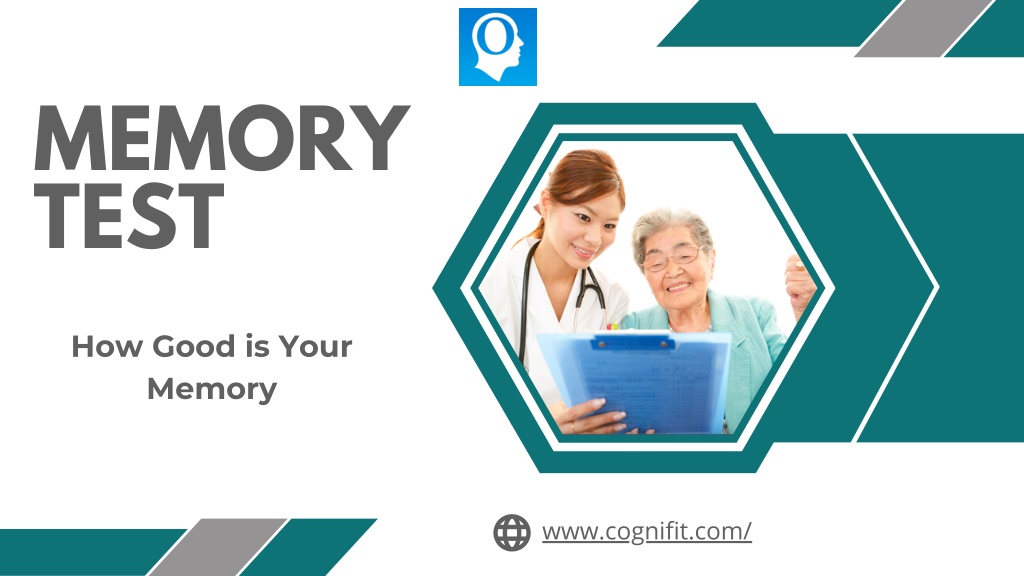 MEMORY TEST

How Good is Your Memory

www.cognifit.com/